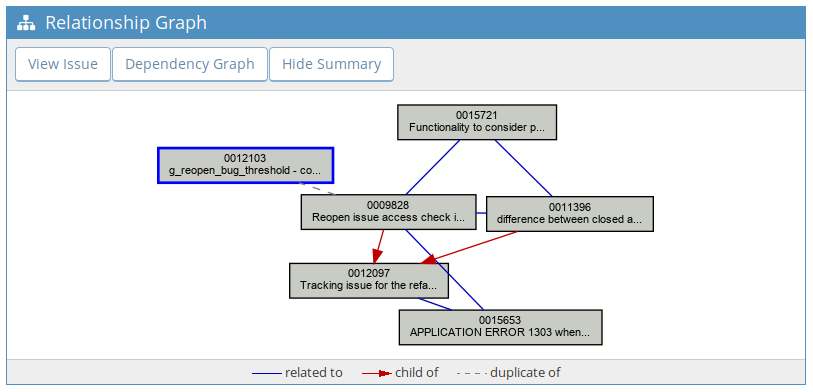 Relationship Graph

View Issue
Dependency Graph
Hide Summary

0015721
Functionality to consider p...

0012103
g_reopen_bug_threshold - co...

0009828
Reopen issue access check i...

0011396
difference between closed a...

0012097
Tracking issue for the refa...

0015653
APPLICATION ERROR 1303 when...

related to
child of
duplicate of